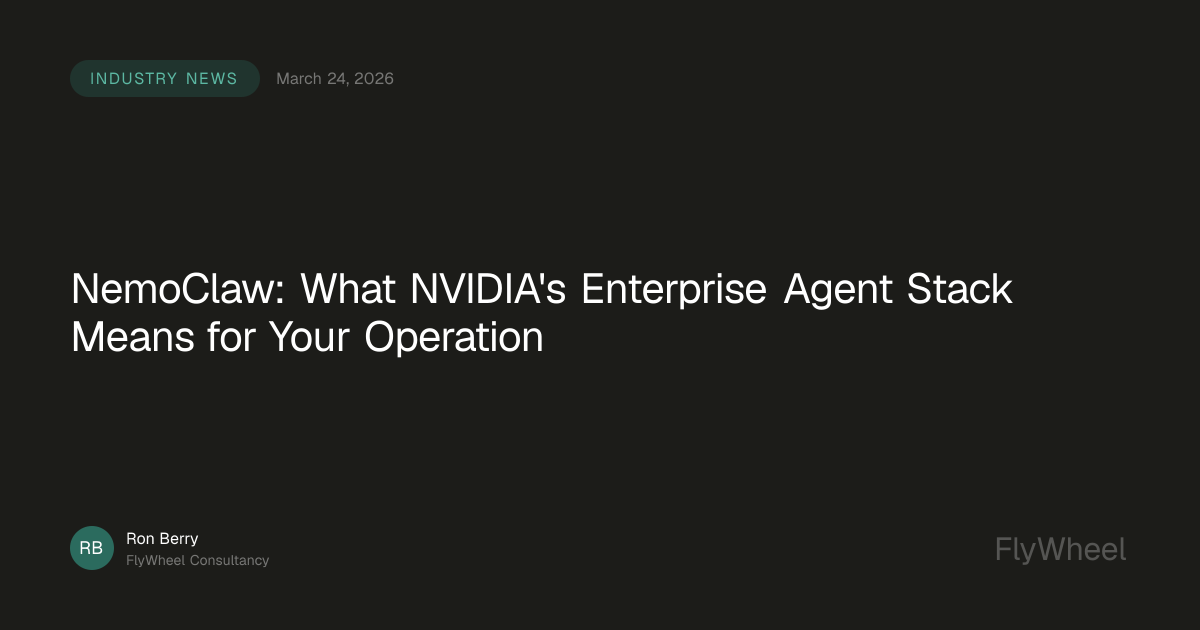 INDUSTRY NEWS March 24, 2026

NemoClaw: What NVIDIA's Enterprise Agent Stack Means for Your Operation

RB Ron Berry
FlyWheel Consultancy

FlyWheel